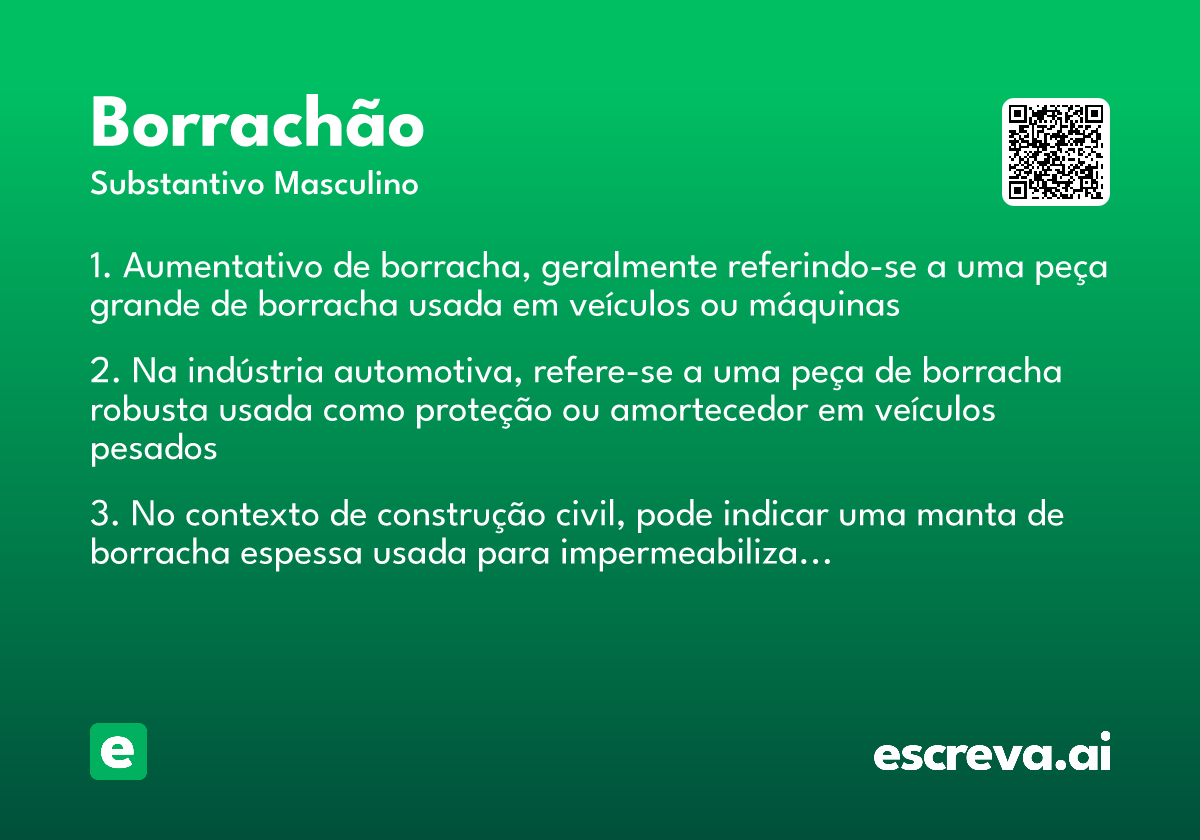 Borrachão
Substantivo Masculino

1. Aumentativo de borracha, geralmente referindo-se a uma peça grande de borracha usada em veículos ou máquinas

2. Na indústria automotiva, refere-se a uma peça de borracha robusta usada como proteção ou amortecedor em veículos pesados

3. No contexto de construção civil, pode indicar uma manta de borracha espessa usada para impermeabiliza...

e

escreva.ai